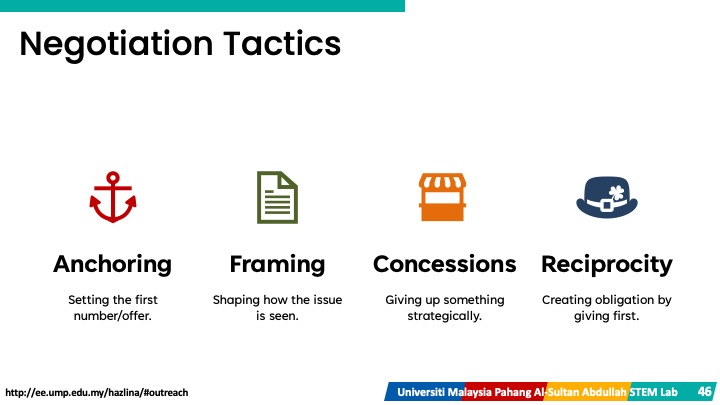 Negotiation Tactics

Anchoring

Setting the first number/offer.

Framing

Shaping how the issue is seen.

Concessions

Giving up something strategically.

Reciprocity

Creating obligation by giving first.

http://ee.ump.edu.my/hazlina/#outreach

Universiti Malaysia Pahang Al-Sultan Abdullah STEM Lab 46